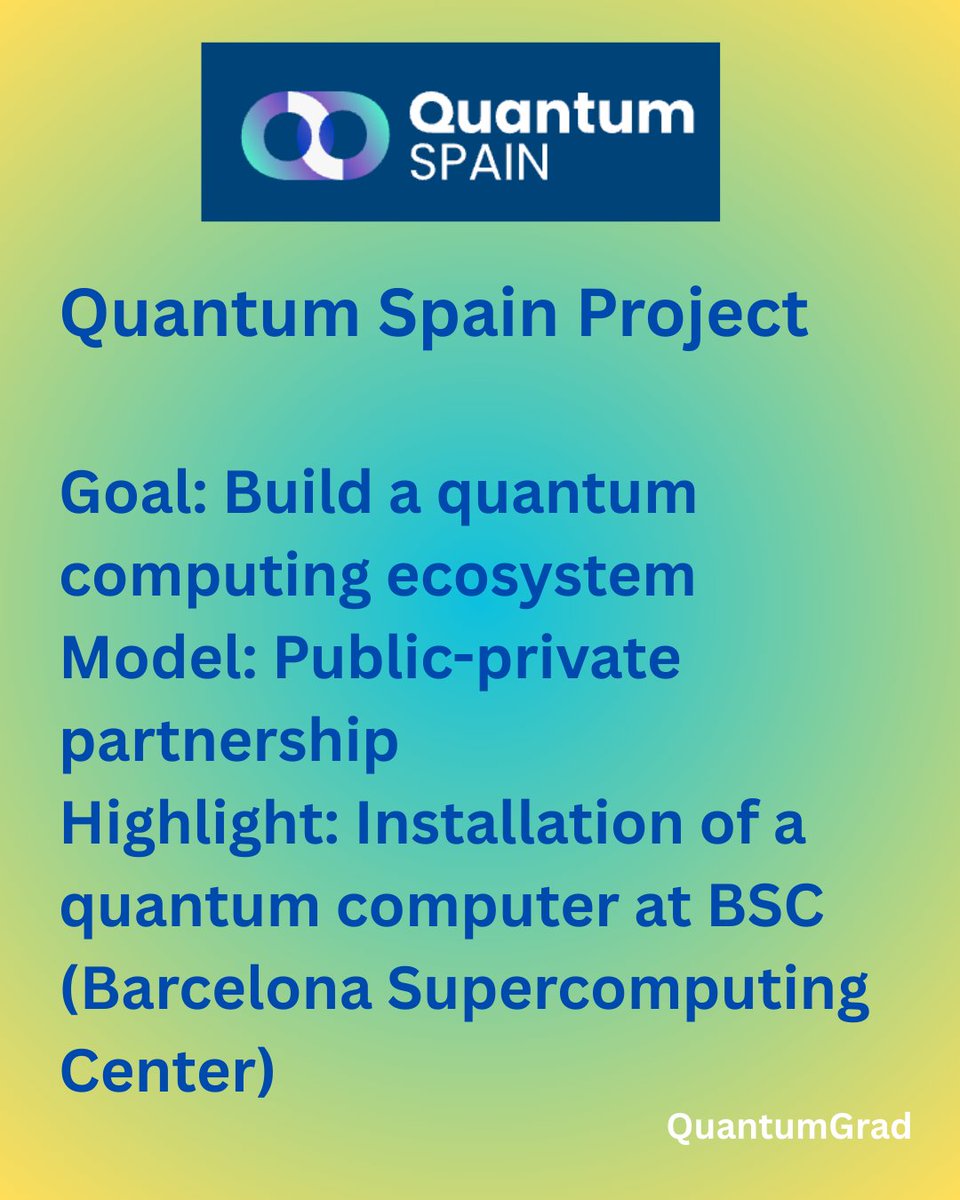 Quantum
SPAIN

Quantum Spain Project

Goal: Build a quantum computing ecosystem
Model: Public-private partnership
Highlight: Installation of a quantum computer at BSC (Barcelona Supercomputing Center)

QuantumGrad